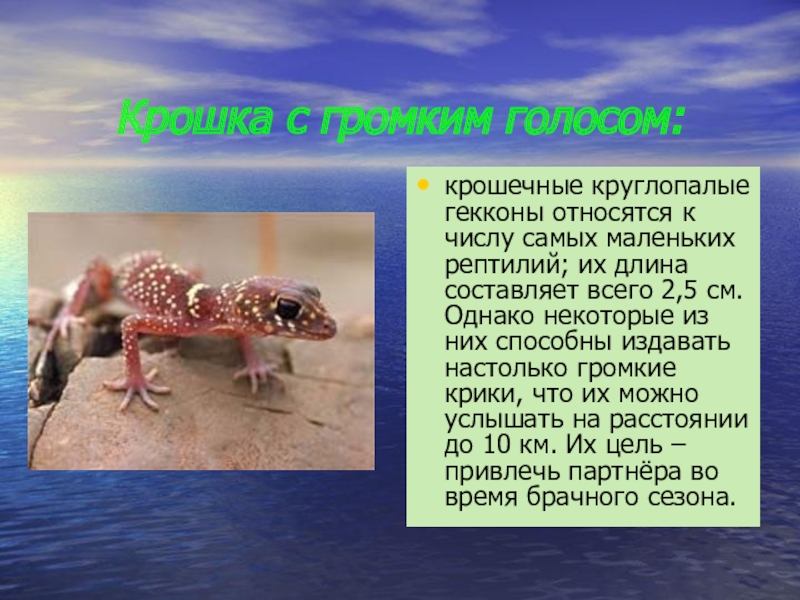 Крошка с громким голосом:

• крошечные круглопалые гекконы относятся к числу самых маленьких рептилий; их длина составляет всего 2,5 см. Однако некоторые из них способны издавать настолько громкие крики, что их можно услышать на расстоянии до 10 км. Их цель – привлечь партнёра во время брачного сезона.